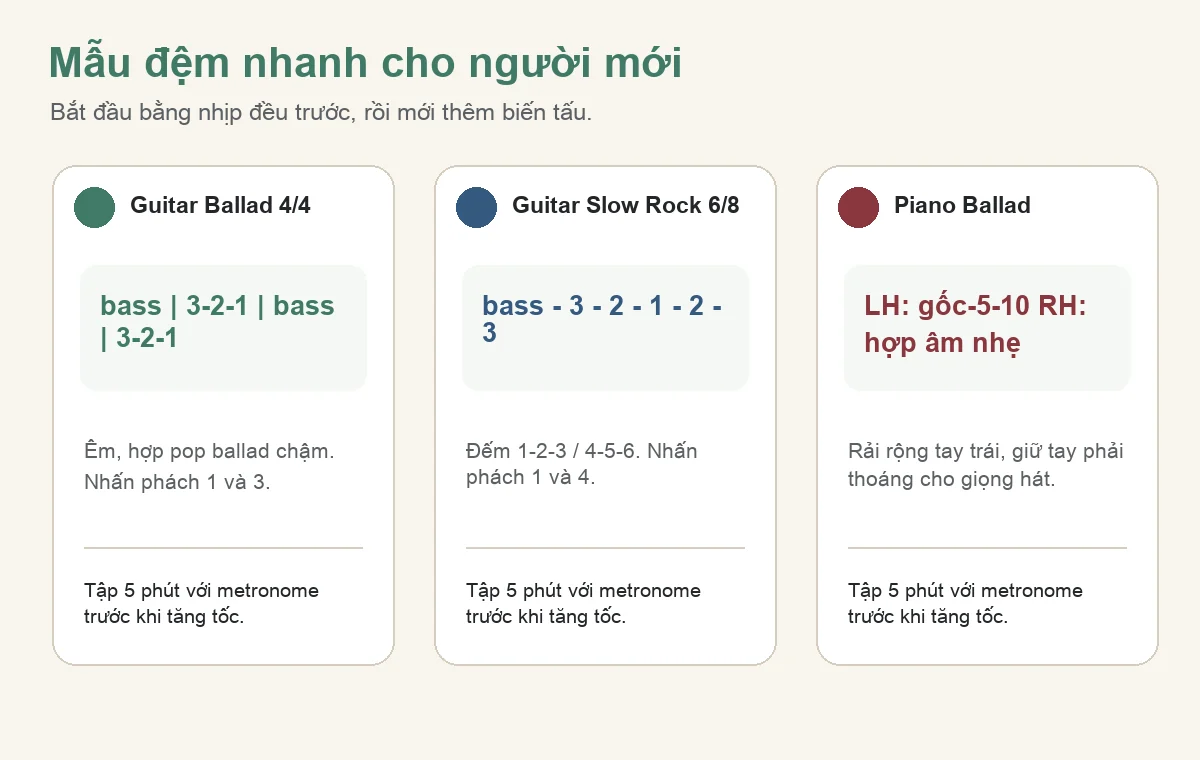 Mẫu đệm nhanh cho người mới

Bắt đầu bằng nhịp đều trước, rồi mới thêm biến tấu.

Guitar Ballad 4/4

bass | 3-2-1 | bass | 3-2-1

Êm, hợp pop ballad chậm. Nhấn phách 1 và 3.

Tập 5 phút với metronome trước khi tăng tốc.

Guitar Slow Rock 6/8

bass - 3 - 2 - 1 - 2 - 3

Đếm 1-2-3 / 4-5-6. Nhấn phách 1 và 4.

Tập 5 phút với metronome trước khi tăng tốc.

Piano Ballad

LH: gốc-5-10 RH: hợp âm nhẹ

Rải rộng tay trái, giữ tay phải thoáng cho giọng hát.

Tập 5 phút với metronome trước khi tăng tốc.